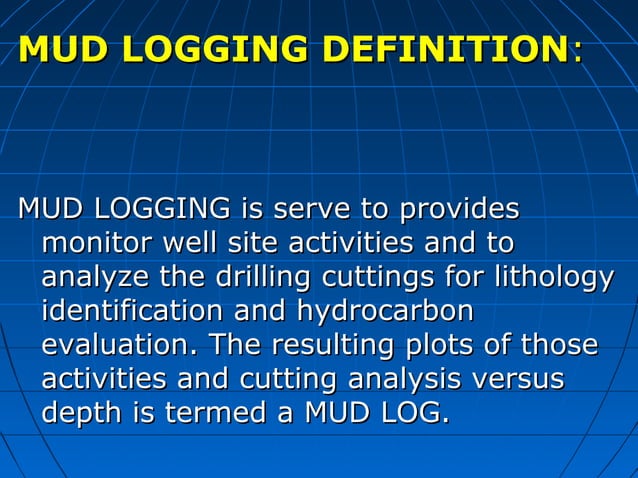 MUD LOGGING DEFINITION:

MUD LOGGING is serve to provides monitor well site activities and to analyze the drilling cuttings for lithology identification and hydrocarbon evaluation. The resulting plots of those activities and cutting analysis versus depth is termed a MUD LOG.